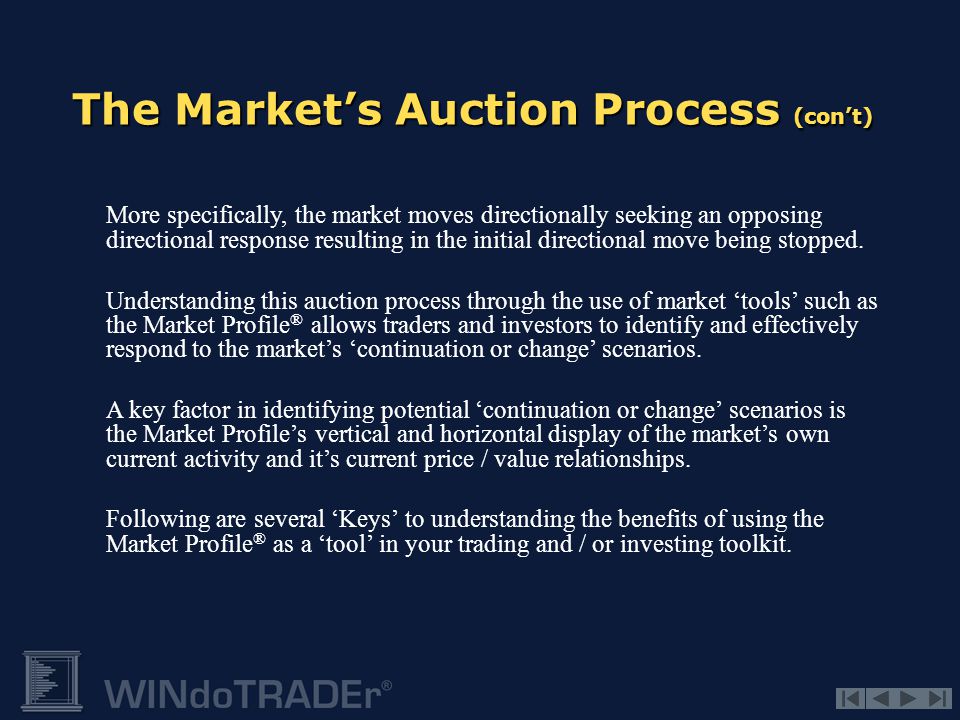 The Market’s Auction Process (con’t)

More specifically, the market moves directionally seeking an opposing directional response resulting in the initial directional move being stopped.

Understanding this auction process through the use of market ‘tools’ such as the Market Profile® allows traders and investors to identify and effectively respond to the market’s ‘continuation or change’ scenarios.

A key factor in identifying potential ‘continuation or change’ scenarios is the Market Profile’s vertical and horizontal display of the market’s own current activity and it’s current price / value relationships.

Following are several ‘Keys’ to understanding the benefits of using the Market Profile® as a ‘tool’ in your trading and / or investing toolkit.

WINdoTRADEr®